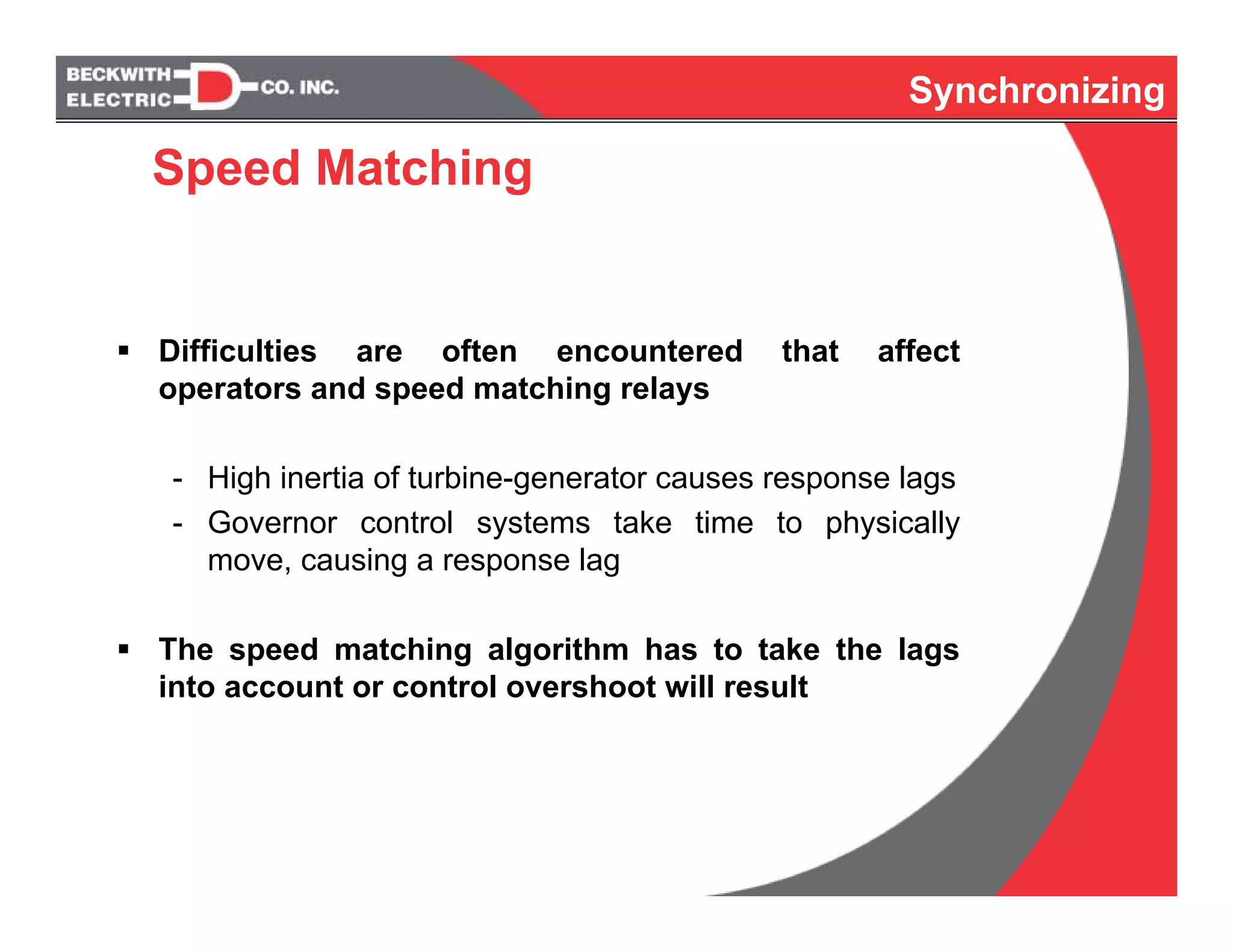 BECKWITH ELECTRIC CO. INC.

Synchronizing

Speed Matching

▪ Difficulties are often encountered that affect operators and speed matching relays

- High inertia of turbine-generator causes response lags
- Governor control systems take time to physically move, causing a response lag

▪ The speed matching algorithm has to take the lags into account or control overshoot will result